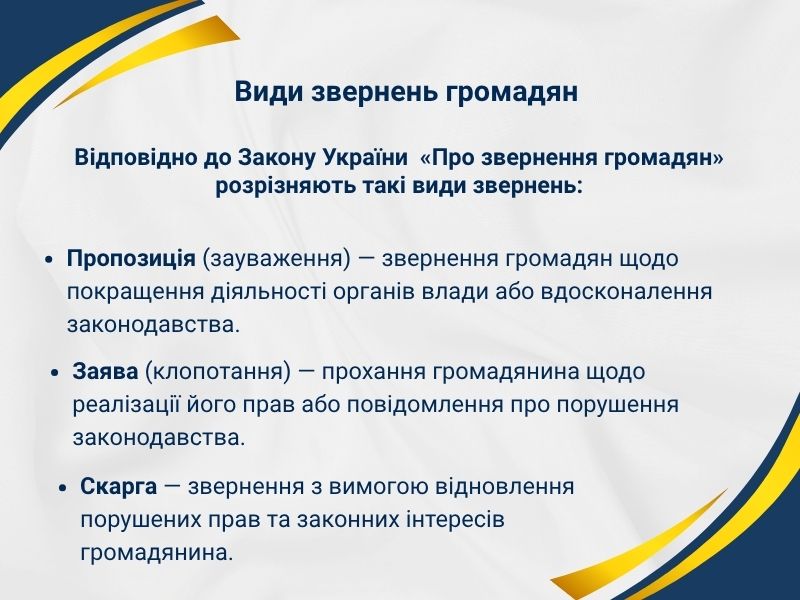 Види звернень громадян

Відповідно до Закону України «Про звернення громадян» розрізняють такі види звернень:

• Пропозиція (зауваження) — звернення громадян щодо покращення діяльності органів влади або вдосконалення законодавства.

• Заява (клопотання) — прохання громадянина щодо реалізації його прав або повідомлення про порушення законодавства.

• Скарга — звернення з вимогою відновлення порушених прав та законних інтересів громадянина.